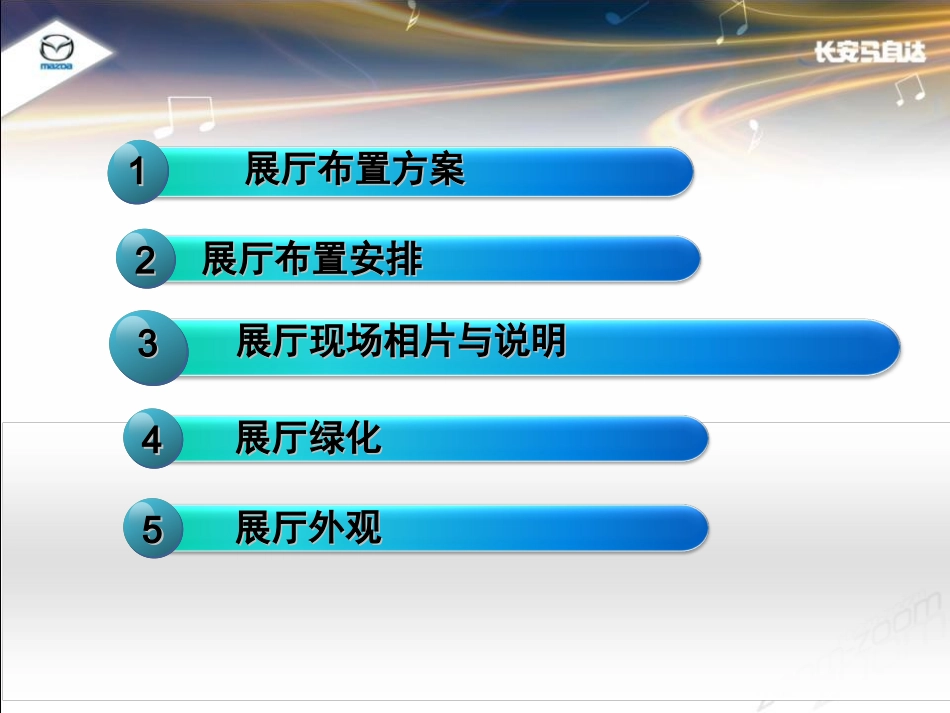 mazda

长安马自达

1 展厅布置方案

2 展厅布置安排

3 展厅现场相片与说明

4 展厅绿化

5 展厅外观

zoom-zoom